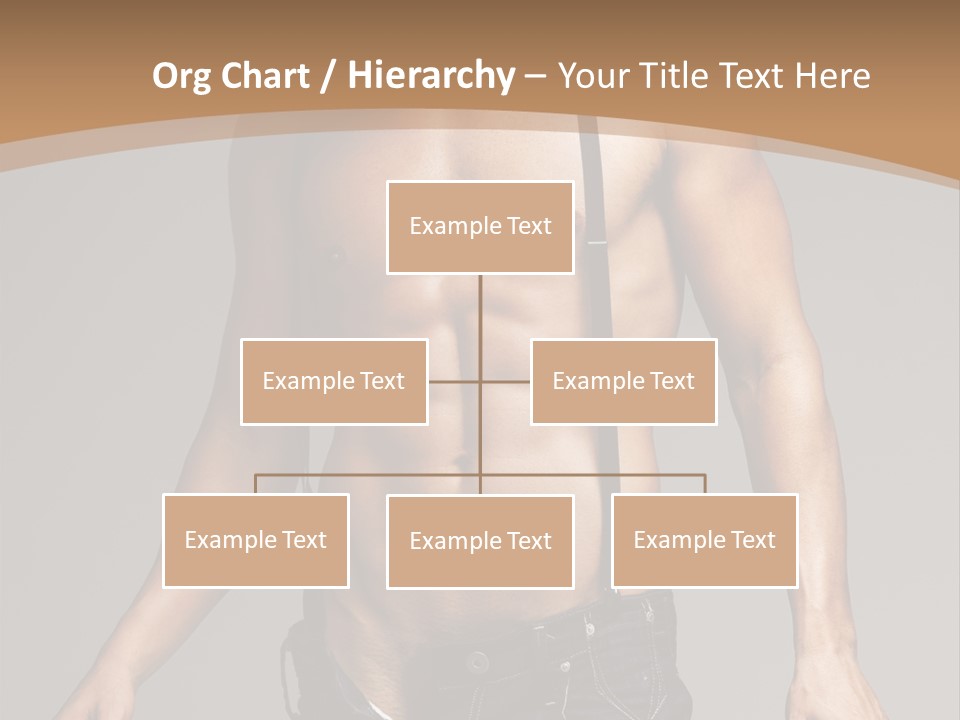 Org Chart / Hierarchy – Your Title Text Here

Example Text

Example Text

Example Text

Example Text

Example Text

Example Text